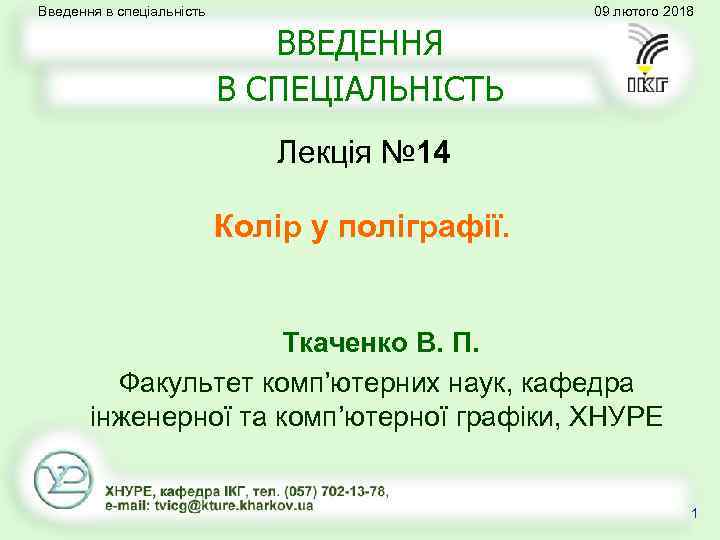 Введення в спеціальність

09 лютого 2018

ВВЕДЕННЯ
В СПЕЦІАЛЬНІСТЬ

ІКГ

Лекція №14

Колір у поліграфії.

Ткаченко В. П.

Факультет комп'ютерних наук, кафедра інженерної та комп'ютерної графіки, ХНУРЕ

ХНУРЕ, кафедра ІКГ, тел. (057) 702-13-78,
e-mail: tvicg@kture.kharkov.ua

1